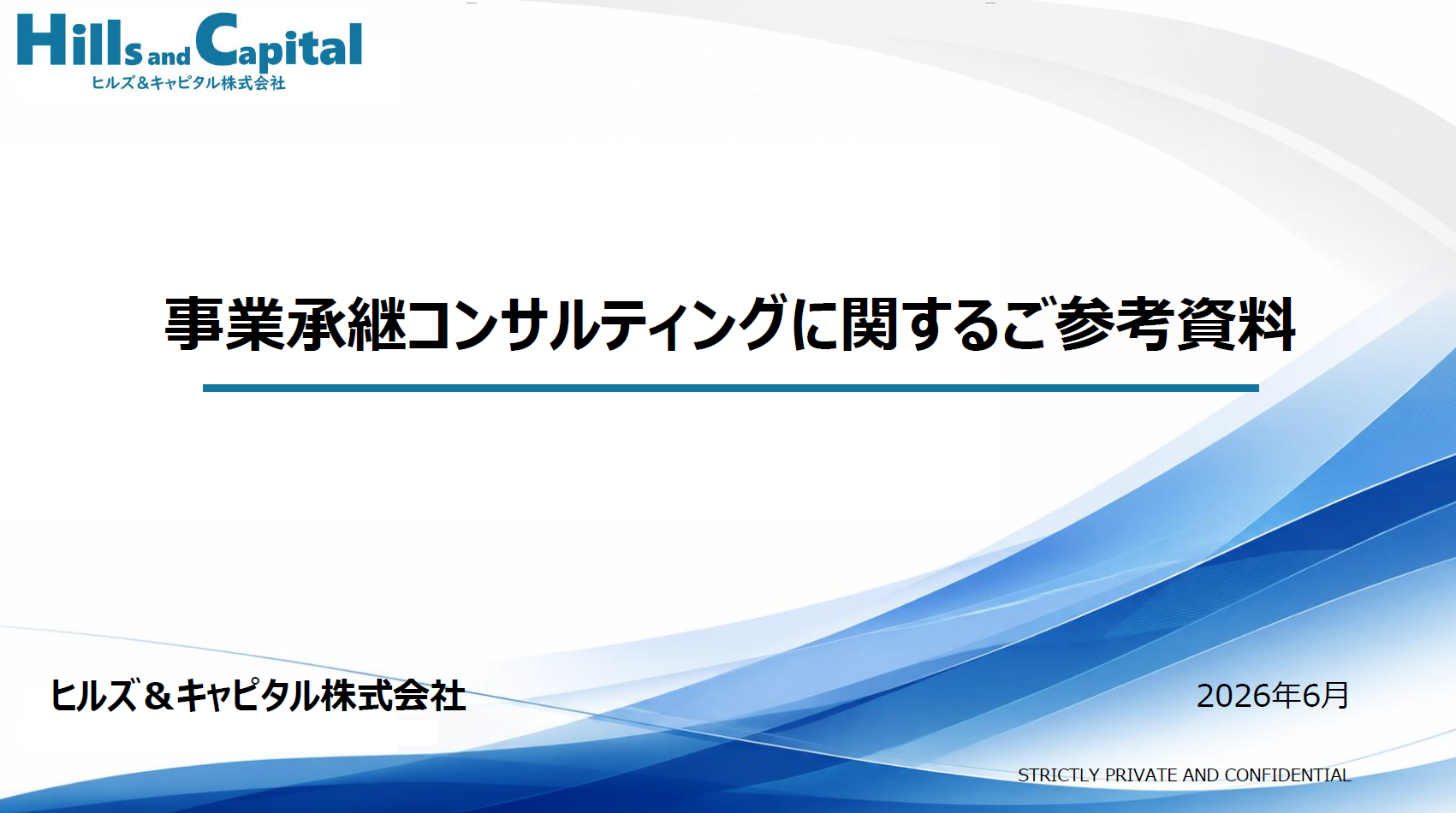 Hills and Capital
ヒルズ&キャピタル株式会社

事業承継コンサルティングに関するご参考資料

ヒルズ&キャピタル株式会社

2026年6月

STRICTLY PRIVATE AND CONFIDENTIAL